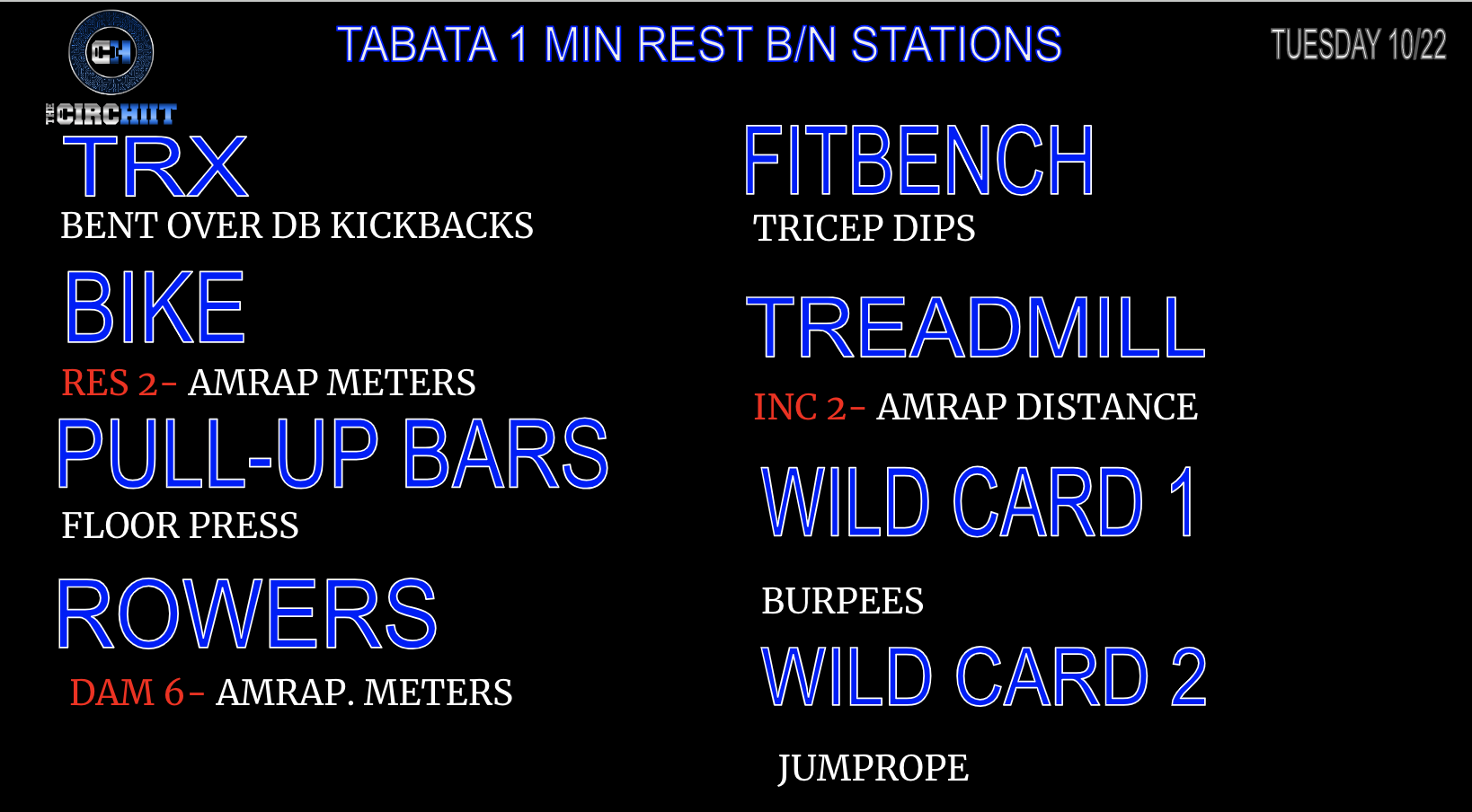 CH
THE CIRCHIIT

TABATA 1 MIN REST B/N STATIONS

TUESDAY 10/22

TRX
BENT OVER DB KICKBACKS

BIKE
RES 2- AMRAP METERS

PULL-UP BARS
FLOOR PRESS

ROWERS
DAM 6- AMRAP. METERS

FITBENCH
TRICEP DIPS

TREADMILL
INC 2- AMRAP DISTANCE

WILD CARD 1
BURPEES

WILD CARD 2
JUMPROPE